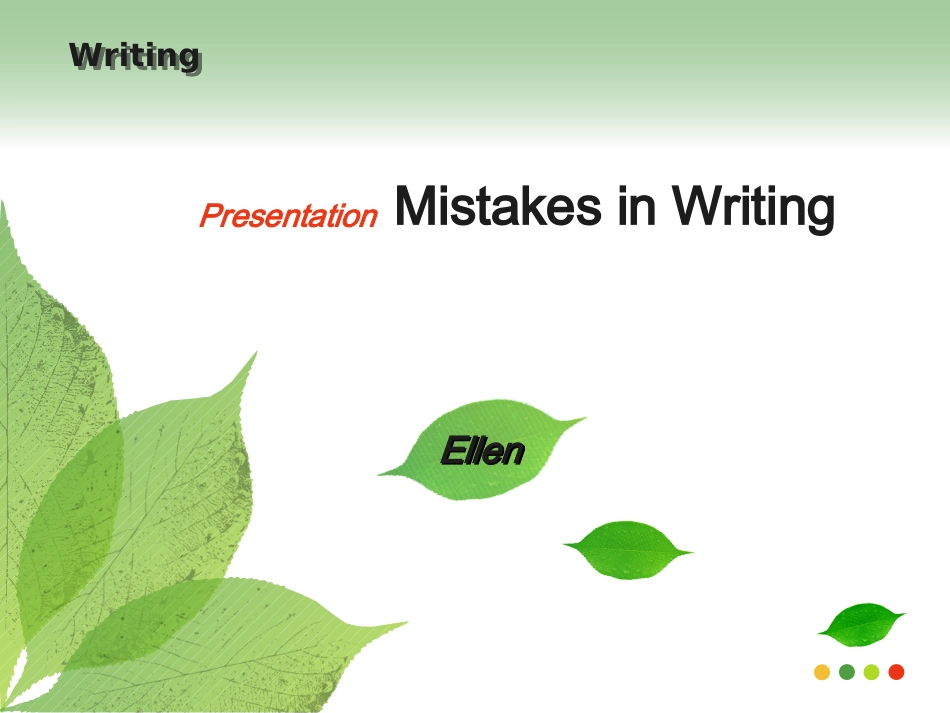 Writing

Presentation Mistakes in Writing

Ellen